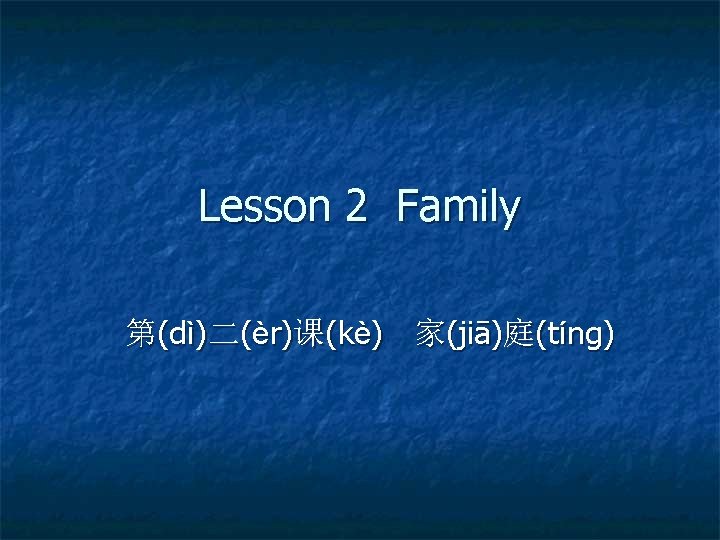 Lesson 2 Family

第(dì)二(èr)课(kè) 家(jiā)庭(tíng)